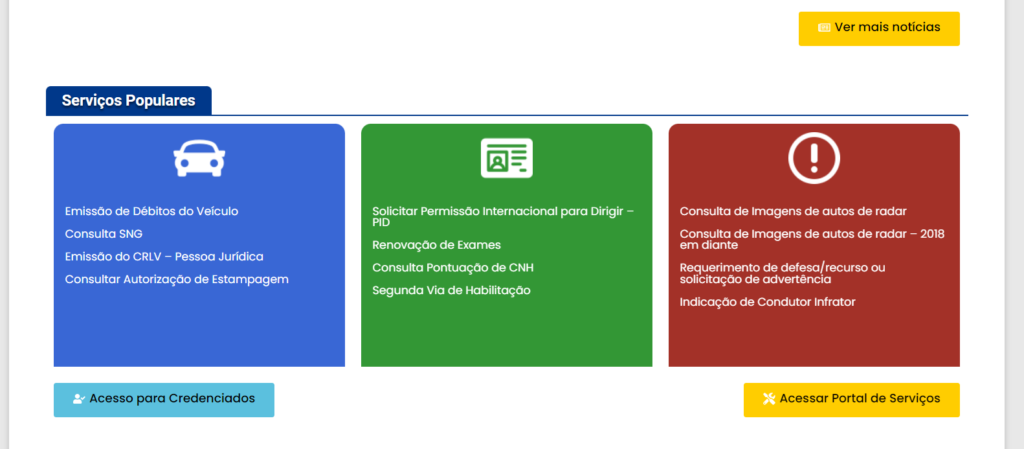 Ver mais notícias

Serviços Populares

Emissão de Débitos do Veículo

Consulta SNG

Emissão do CRLV – Pessoa Jurídica

Consultar Autorização de Estampagem

Solicitar Permissão Internacional para Dirigir – PID

Renovação de Exames

Consulta Pontuação de CNH

Segunda Via de Habilitação

Consulta de Imagens de autos de radar

Consulta de Imagens de autos de radar – 2018 em diante

Requerimento de defesa/recurso ou solicitação de advertência

Indicação de Condutor Infrator

Acesso para Credenciados

Acessar Portal de Serviços